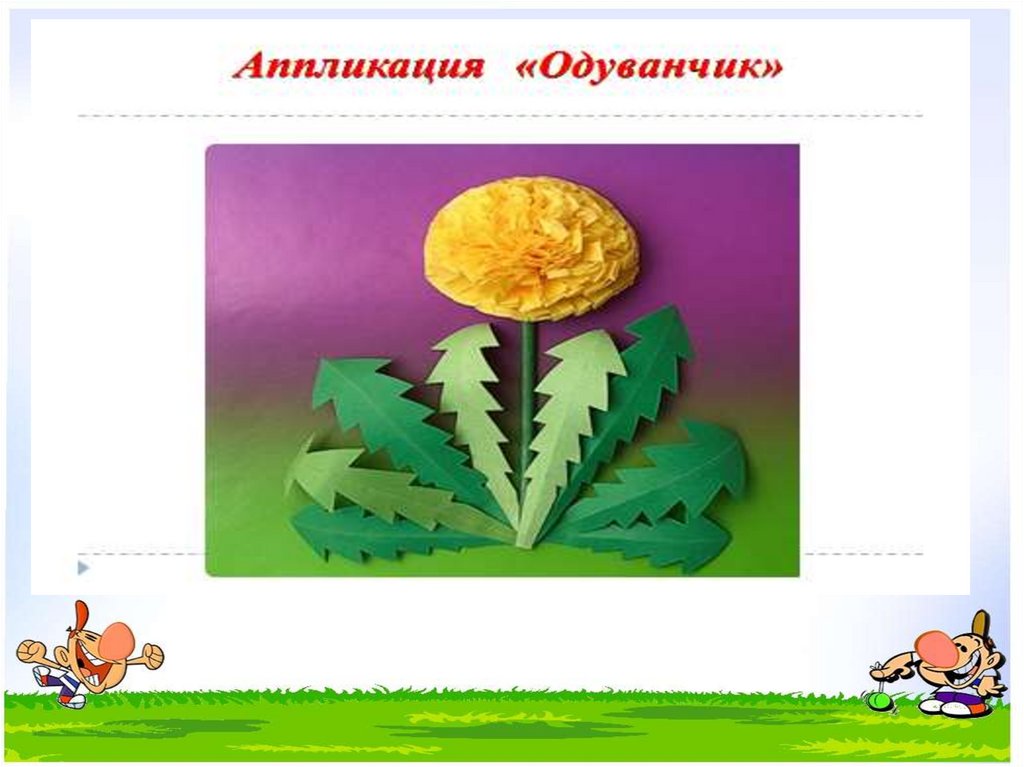 Аппликация «Одуванчик»